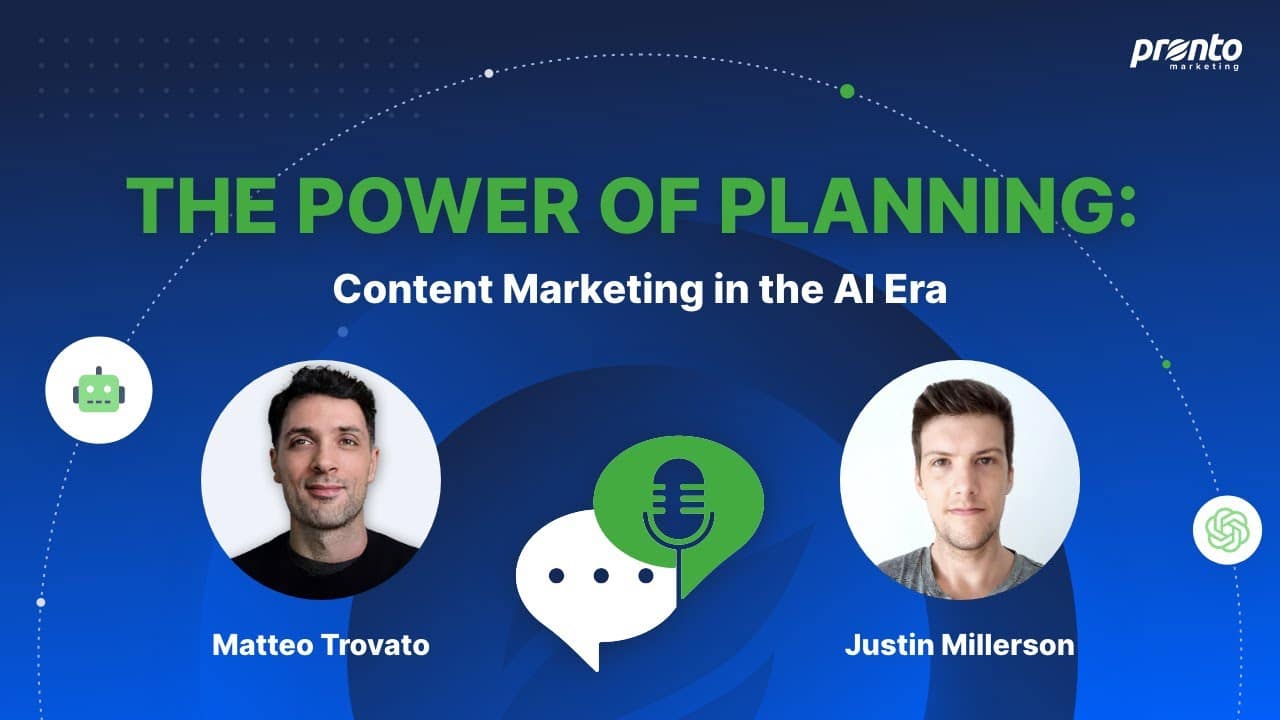 pronto
marketing

THE POWER OF PLANNING:

Content Marketing in the AI Era

Matteo Trovato

Justin Millerson